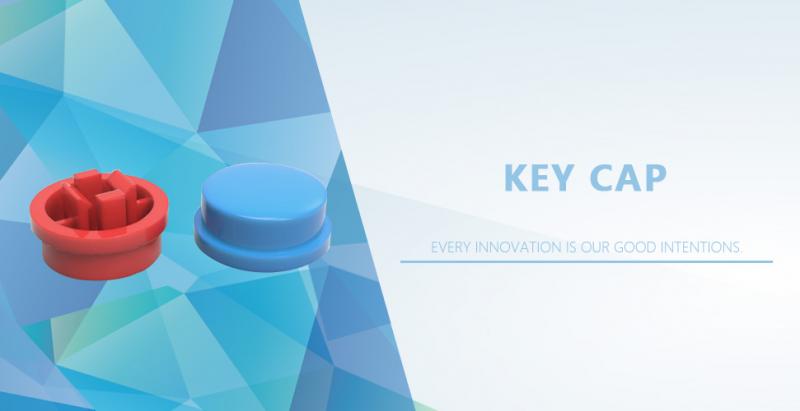 KEY CAP

EVERY INNOVATION IS OUR GOOD INTENTIONS.